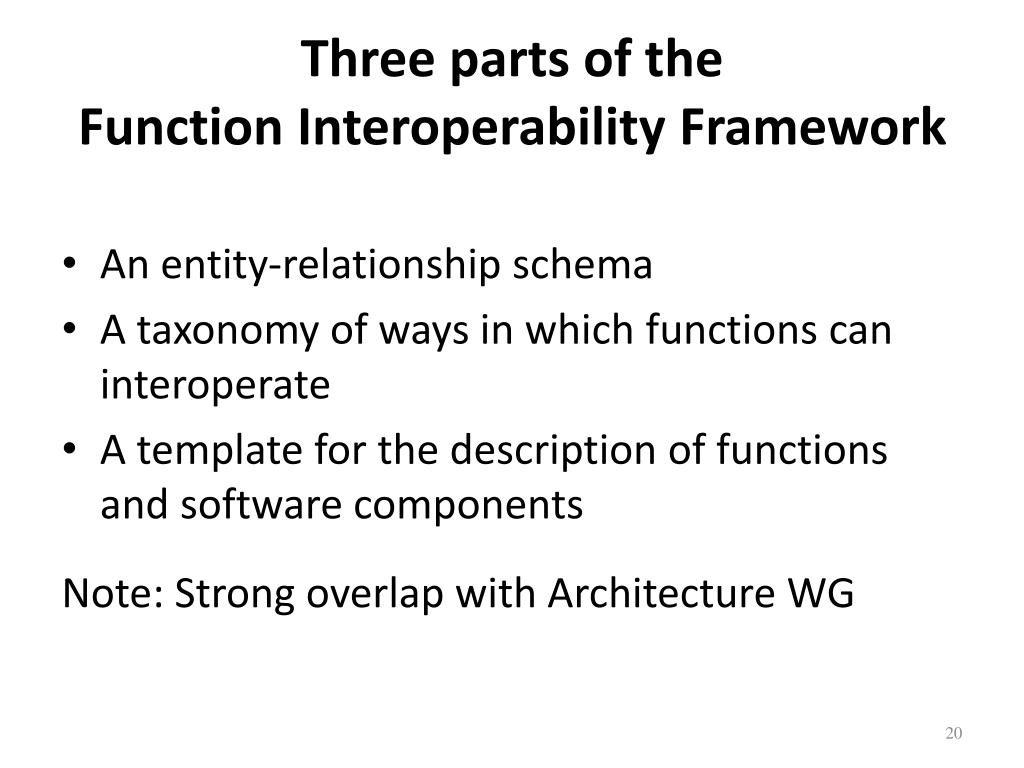 Three parts of the
Function Interoperability Framework

• An entity-relationship schema
• A taxonomy of ways in which functions can interoperate
• A template for the description of functions and software components

Note: Strong overlap with Architecture WG

20